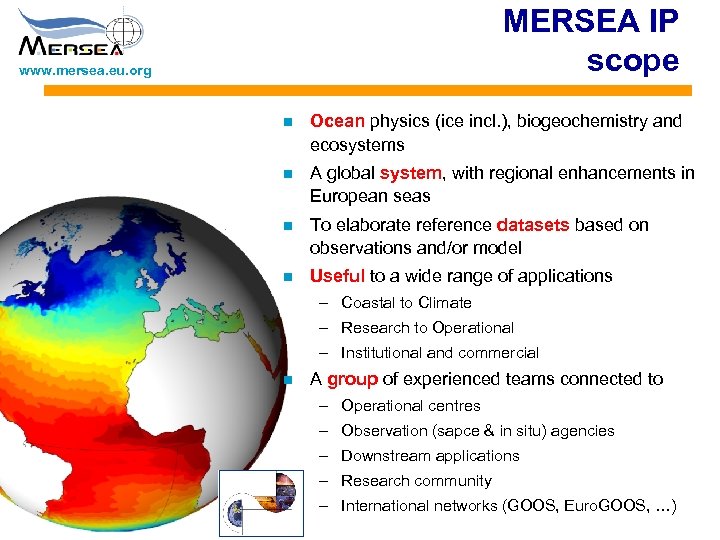 MERSEA
www.mersea.eu.org

MERSEA IP scope

- Ocean physics (ice incl.), biogeochemistry and ecosystems
- A global system, with regional enhancements in European seas
- To elaborate reference datasets based on observations and/or model
- Useful to a wide range of applications
  – Coastal to Climate
  – Research to Operational
  – Institutional and commercial
- A group of experienced teams connected to
  – Operational centres
  – Observation (sapce & in situ) agencies
  – Downstream applications
  – Research community
  – International networks (GOOS, EuroGOOS, ...)